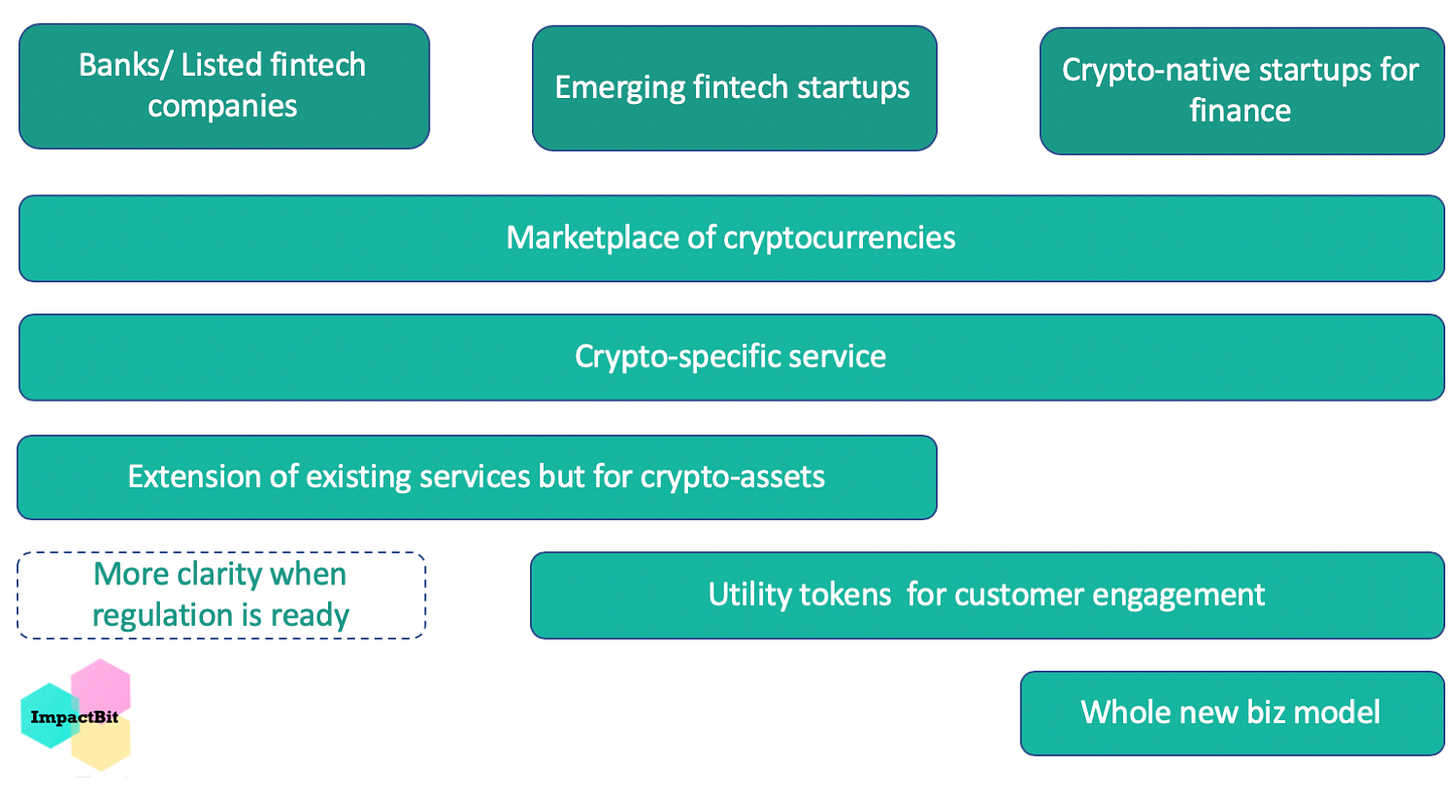 Banks/ Listed fintech companies

Emerging fintech startups

Crypto-native startups for finance

Marketplace of cryptocurrencies

Crypto-specific service

Extension of existing services but for crypto-assets

More clarity when regulation is ready

Utility tokens  for customer engagement

ImpactBit

Whole new biz model